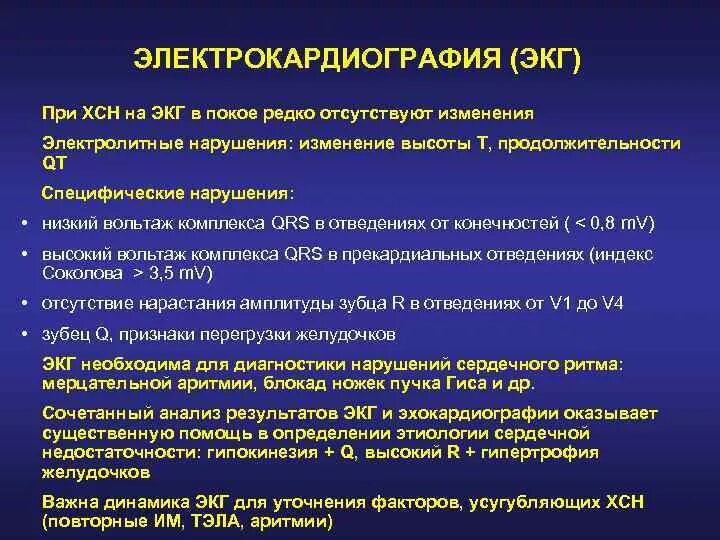 ЭЛЕКТРОКАРДИОГРАФИЯ (ЭКГ)

При ХСН на ЭКГ в покое редко отсутствуют изменения

Электролитные нарушения: изменение высоты Т, продолжительности QT

Специфические нарушения:

• низкий вольтаж комплекса QRS в отведениях от конечностей ( < 0,8 mV)

• высокий вольтаж комплекса QRS в прекардиальных отведениях (индекс Соколова > 3,5 mV)

• отсутствие нарастания амплитуды зубца R в отведениях от V1 до V4

• зубец Q, признаки перегрузки желудочков

ЭКГ необходима для диагностики нарушений сердечного ритма: мерцательной аритмии, блокад ножек пучка Гиса и др.

Сочетанный анализ результатов ЭКГ и эхокардиографии оказывает существенную помощь в определении этиологии сердечной недостаточности: гипокинезия + Q, высокий R + гипертрофия желудочков

Важна динамика ЭКГ для уточнения факторов, усугубляющих ХСН (повторные ИМ, ТЭЛА, аритмии)